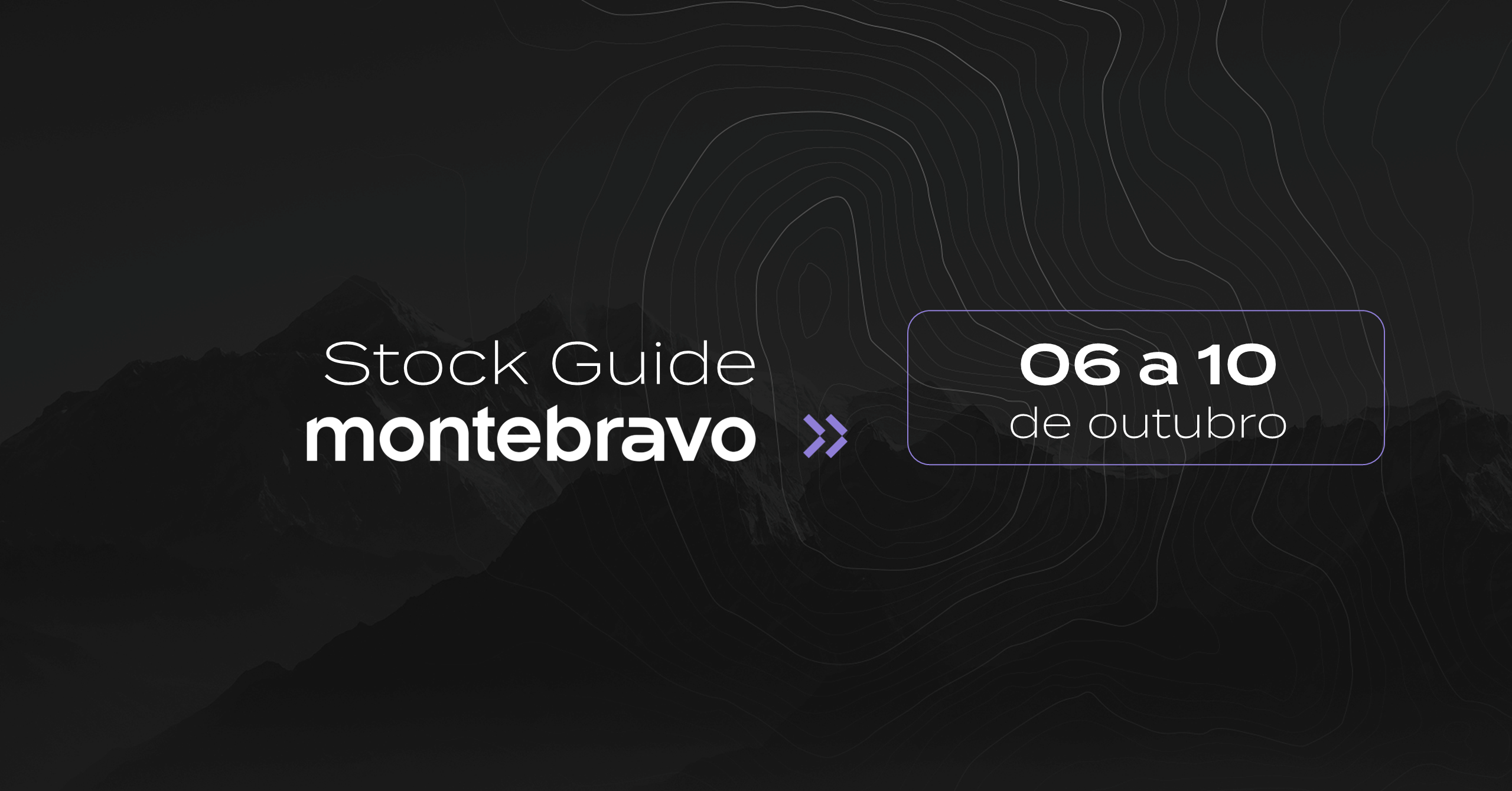 Stock Guide
montebravo

06 a 10
de outubro